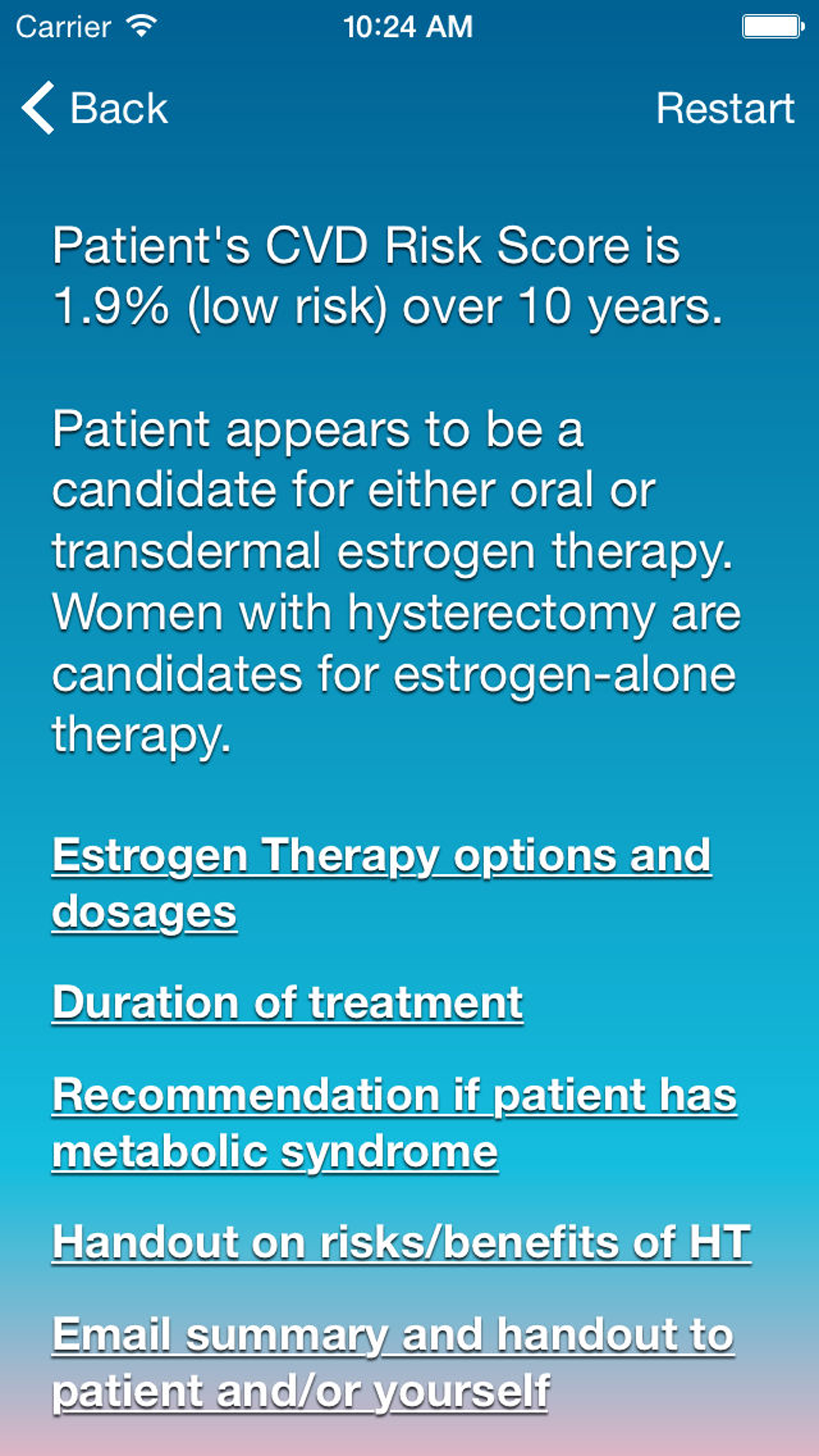 Carrier 10:24 AM

Back Restart

Patient's CVD Risk Score is 1.9% (low risk) over 10 years.

Patient appears to be a candidate for either oral or transdermal estrogen therapy. Women with hysterectomy are candidates for estrogen-alone therapy.

Estrogen Therapy options and dosages

Duration of treatment

Recommendation if patient has metabolic syndrome

Handout on risks/benefits of HT

Email summary and handout to patient and/or yourself